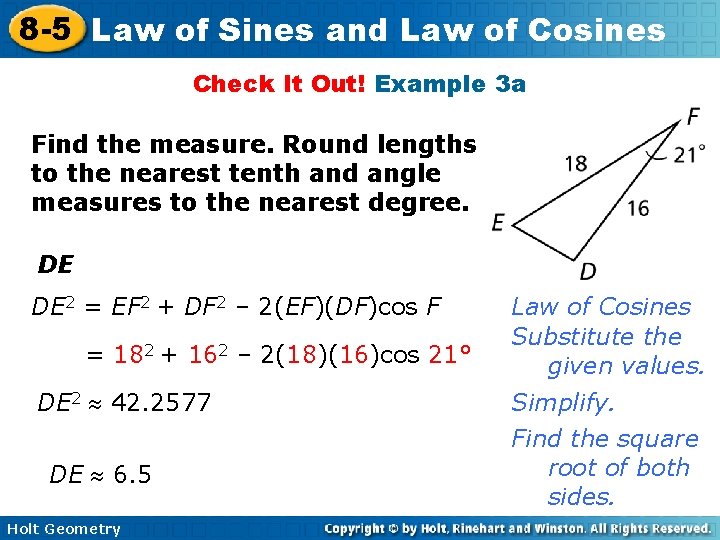 8-5 Law of Sines and Law of Cosines

Check It Out! Example 3a

Find the measure. Round lengths to the nearest tenth and angle measures to the nearest degree.

F
18
21°
16
E
D

DE

$DE^2 = EF^2 + DF^2 - 2(EF)(DF)\cos F$ Law of Cosines

$= 18^2 + 16^2 - 2(18)(16)\cos 21°$ Substitute the given values.

$DE^2 \approx 42.2577$ Simplify.

$DE \approx 6.5$ Find the square root of both sides.

Holt Geometry

Copyright © by Holt, Rinehart and Winston. All Rights Reserved.